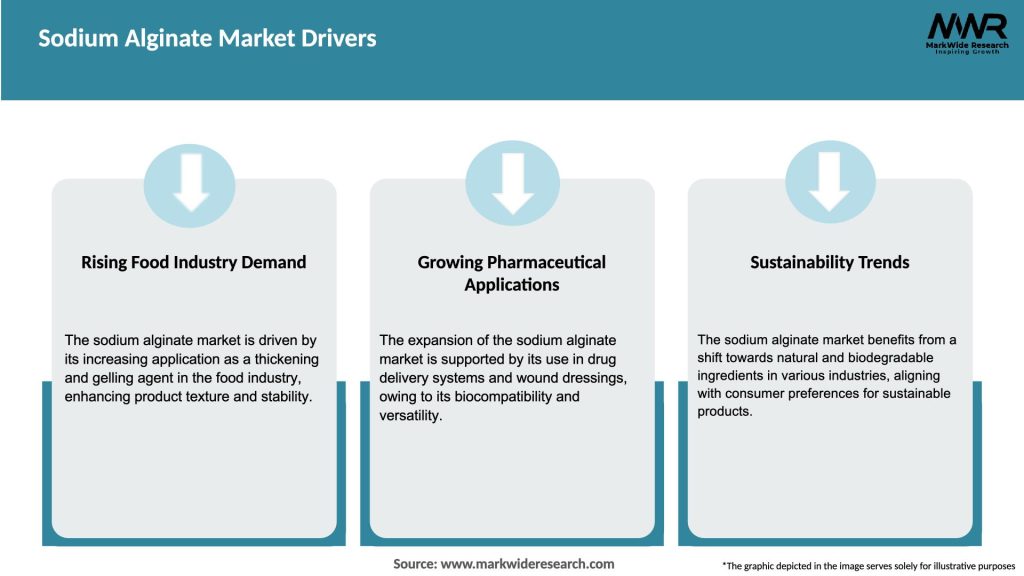 Sodium Alginate Market Drivers

MWR
MarkWide Research
Inspiring Growth

Rising Food Industry Demand

The sodium alginate market is driven by its increasing application as a thickening and gelling agent in the food industry, enhancing product texture and stability.

Growing Pharmaceutical Applications

The expansion of the sodium alginate market is supported by its use in drug delivery systems and wound dressings, owing to its biocompatibility and versatility.

Sustainability Trends

The sodium alginate market benefits from a shift towards natural and biodegradable ingredients in various industries, aligning with consumer preferences for sustainable products.

Source: www.markwideresearch.com

*The graphic depicted in the image serves solely for illustrative purposes